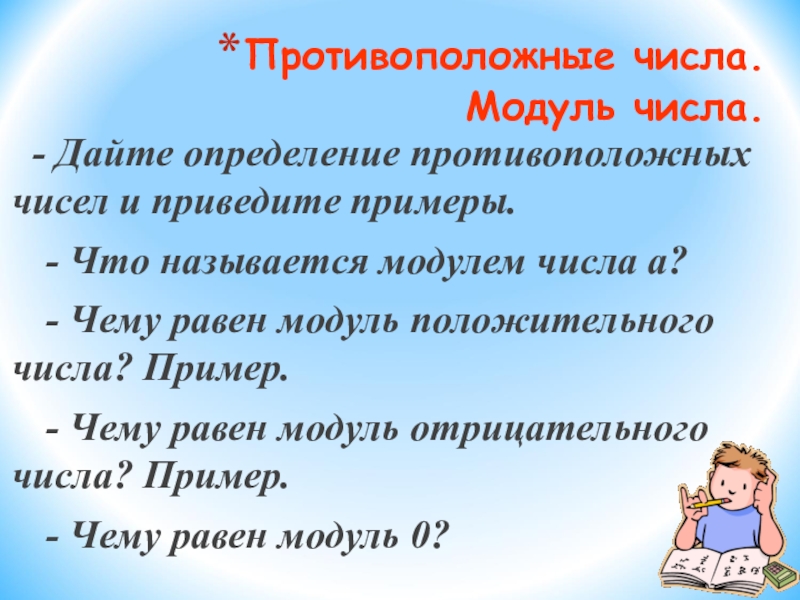 *Противоположные числа. Модуль числа.

- Дайте определение противоположных чисел и приведите примеры.

- Что называется модулем числа а?

- Чему равен модуль положительного числа? Пример.

- Чему равен модуль отрицательного числа? Пример.

- Чему равен модуль 0?